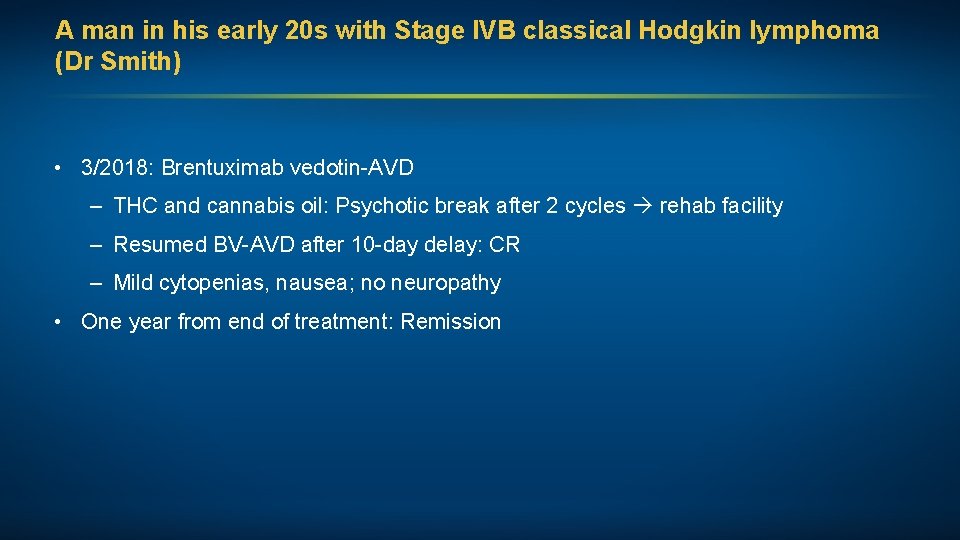 A man in his early 20s with Stage IVB classical Hodgkin lymphoma (Dr Smith)

• 3/2018: Brentuximab vedotin-AVD

– THC and cannabis oil: Psychotic break after 2 cycles → rehab facility

– Resumed BV-AVD after 10-day delay: CR

– Mild cytopenias, nausea; no neuropathy

• One year from end of treatment: Remission